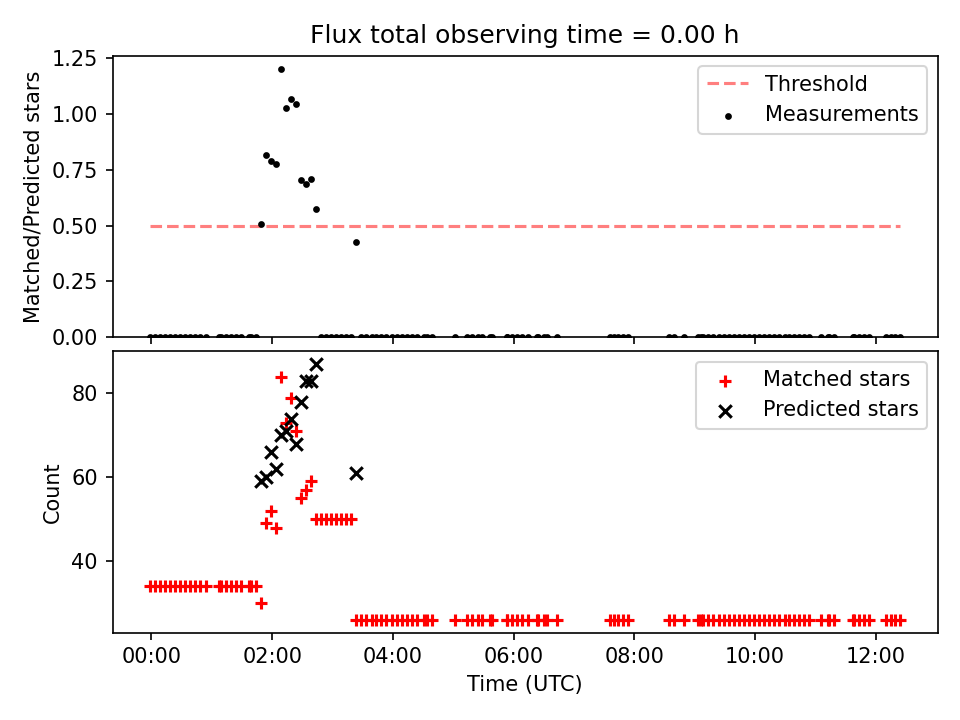 Flux total observing time = 0.00 h

Matched/Predicted stars

1.25
1.00
0.75
0.50
0.25
0.00

Threshold
Measurements

Count

80
60
40

Matched stars
Predicted stars

00:00
02:00
04:00
06:00
08:00
10:00
12:00

Time (UTC)